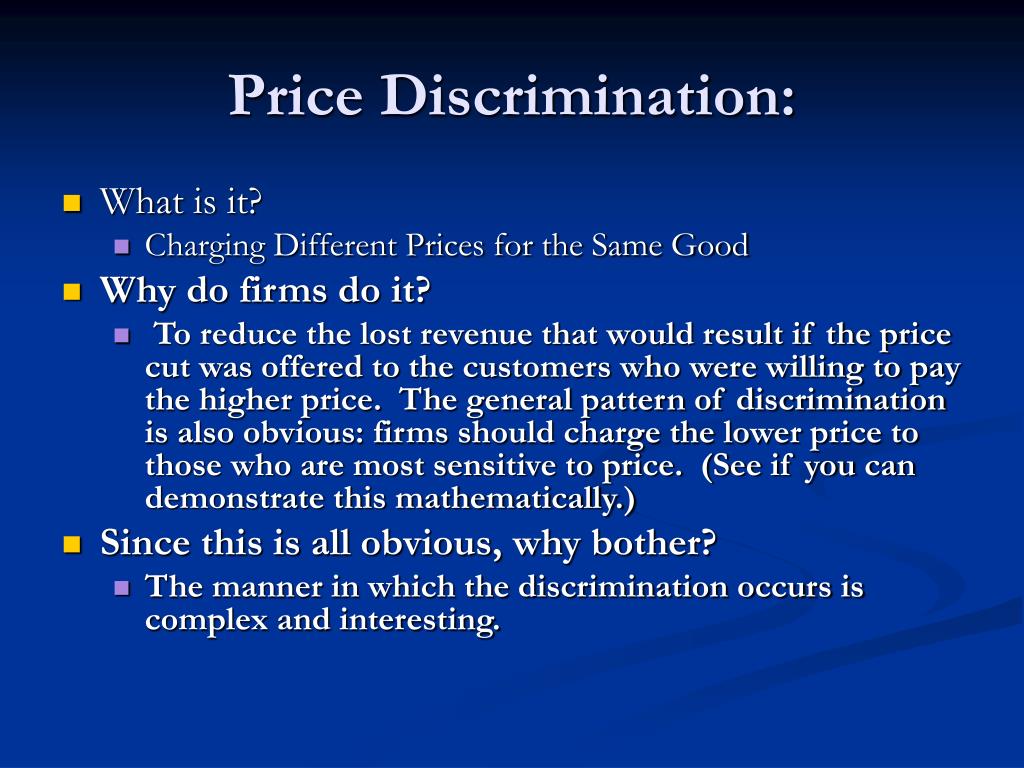 Price Discrimination:

What is it?

Charging Different Prices for the Same Good

Why do firms do it?

To reduce the lost revenue that would result if the price cut was offered to the customers who were willing to pay the higher price. The general pattern of discrimination is also obvious: firms should charge the lower price to those who are most sensitive to price. (See if you can demonstrate this mathematically.)

Since this is all obvious, why bother?

The manner in which the discrimination occurs is complex and interesting.